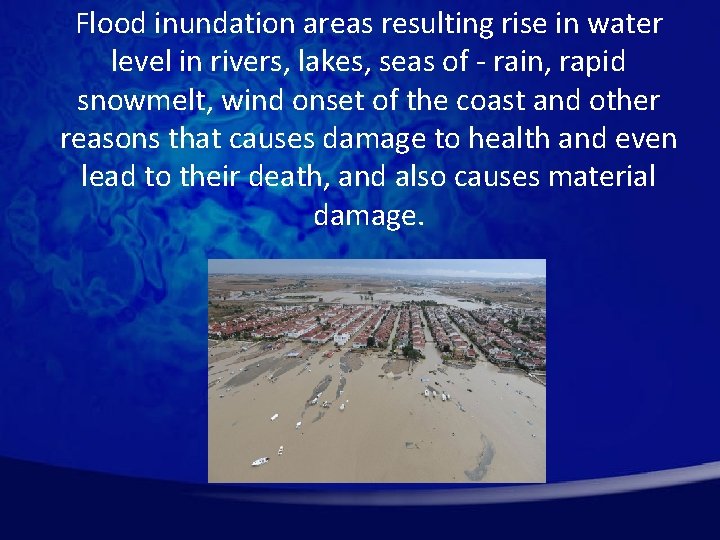 Flood inundation areas resulting rise in water level in rivers, lakes, seas of - rain, rapid snowmelt, wind onset of the coast and other reasons that causes damage to health and even lead to their death, and also causes material damage.